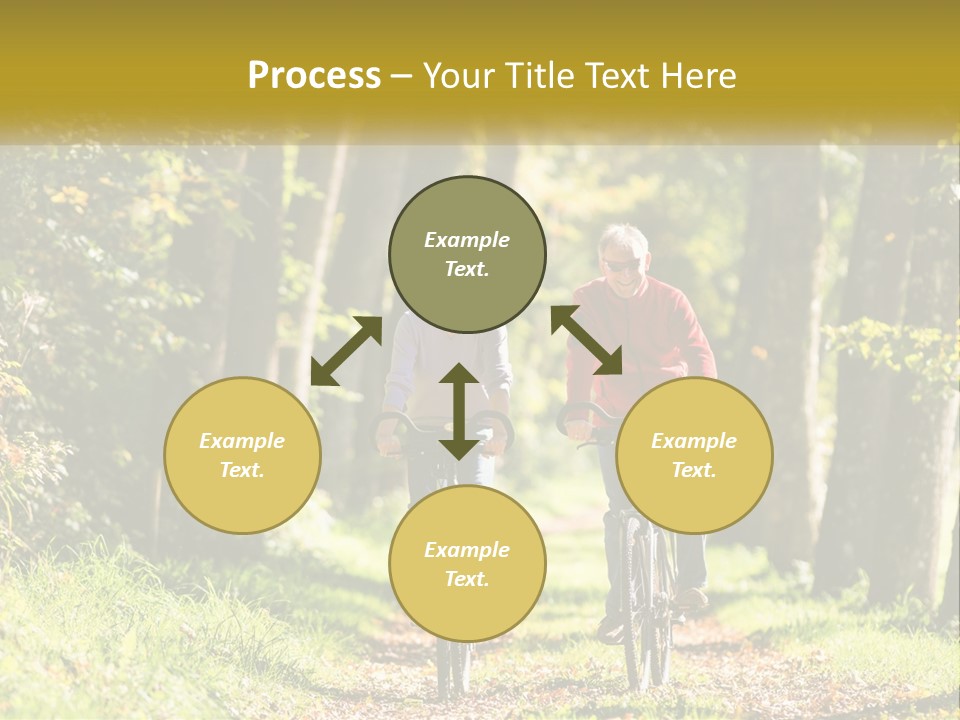 Process – Your Title Text Here

Example Text.

Example Text.

Example Text.

Example Text.